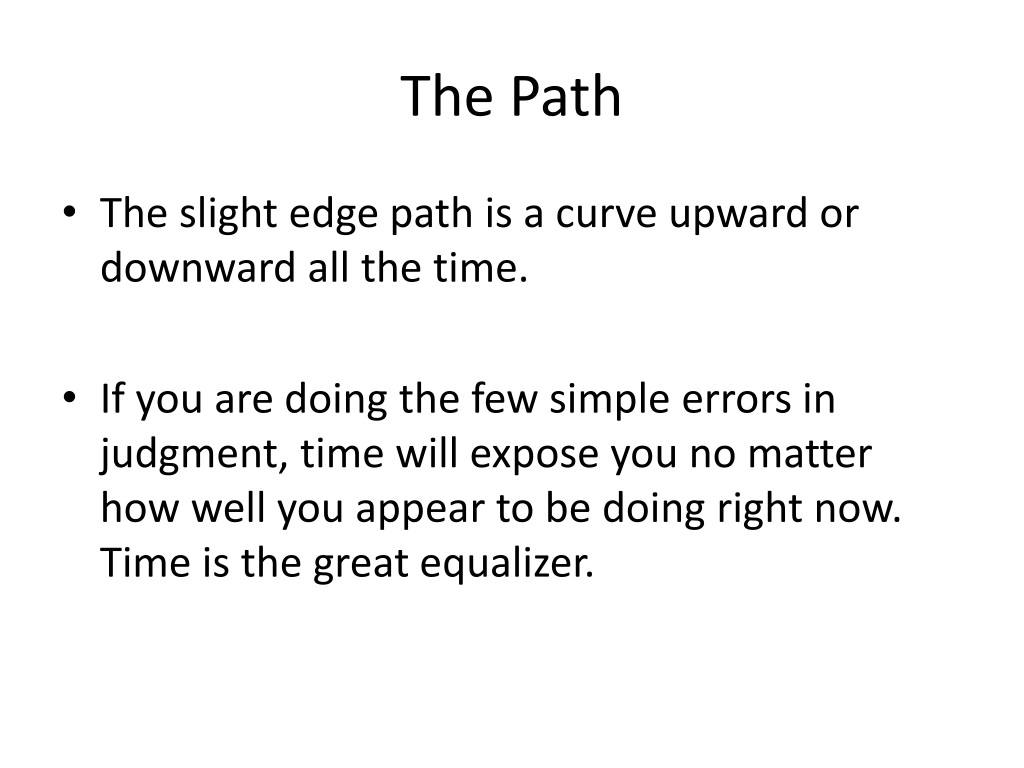 The Path

• The slight edge path is a curve upward or downward all the time.

• If you are doing the few simple errors in judgment, time will expose you no matter how well you appear to be doing right now. Time is the great equalizer.